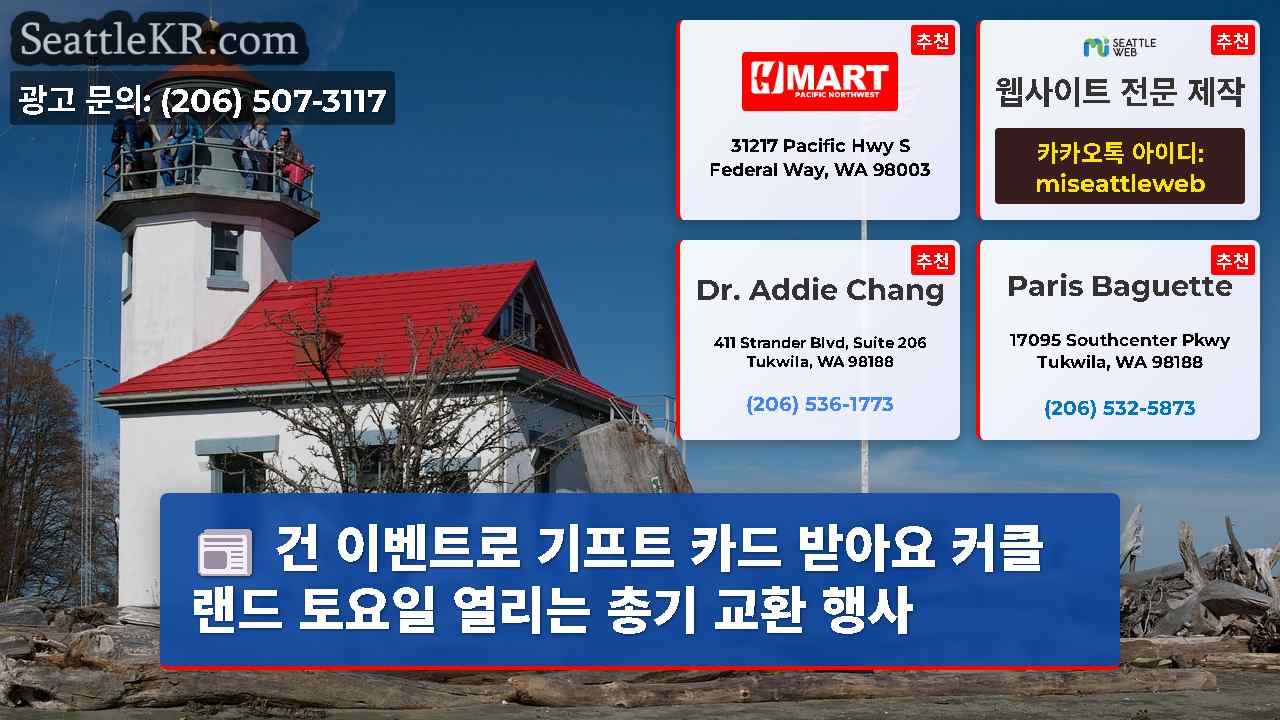 SeattleKR.com

광고 문의: (206) 507-3117

추천

H MART
PACIFIC NORTHWEST

31217 Pacific Hwy S
Federal Way, WA 98003

추천

SEATTLE WEB

웹사이트 전문 제작

카카오톡 아이디:
miseattleweb

추천

Dr. Addie Chang

411 Strander Blvd, Suite 206
Tukwila, WA 98188

(206) 536-1773

추천

Paris Baguette

17095 Southcenter Pkwy
Tukwila, WA 98188

(206) 532-5873

건 이벤트로 기프트 카드 받아요 커클랜드 토요일 열리는 총기 교환 행사